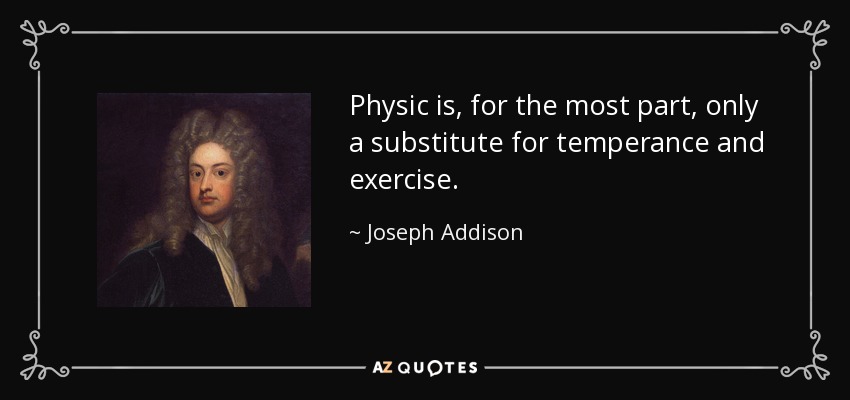 Physic is, for the most part, only a substitute for temperance and exercise.

~ Joseph Addison

AZ QUOTES